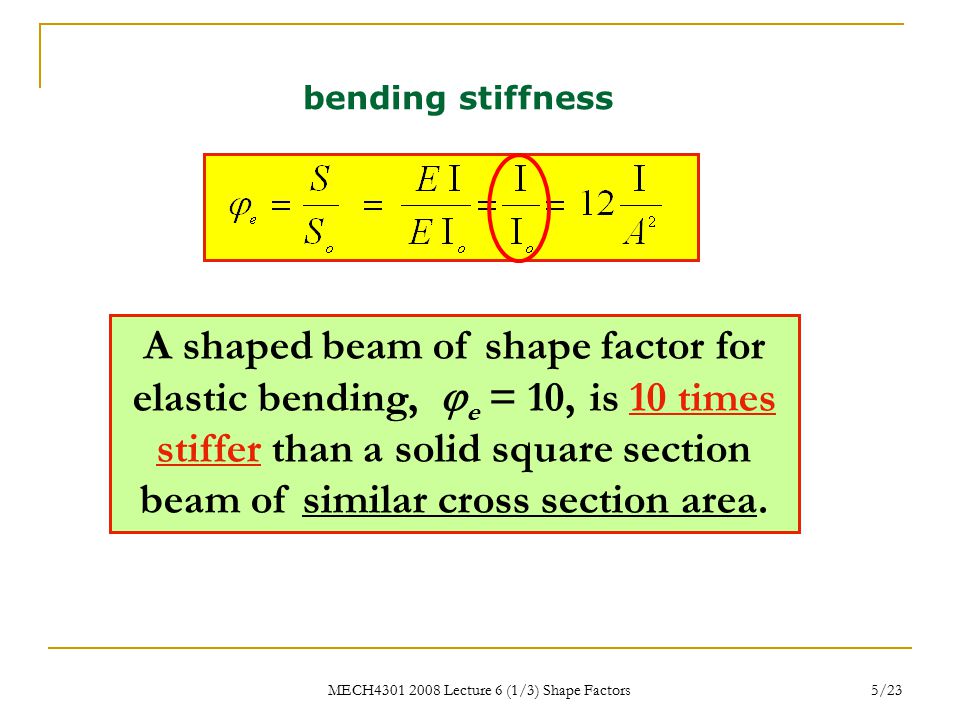 bending stiffness

$\varphi_e = \frac{S}{S_o} = \frac{E\,I}{E\,I_o} = \frac{I}{I_o} = 12\frac{I}{A^2}$

A shaped beam of shape factor for elastic bending, $\varphi_e = 10$, is 10 times stiffer than a solid square section beam of similar cross section area.

MECH4301 2008 Lecture 6 (1/3) Shape Factors

5/23